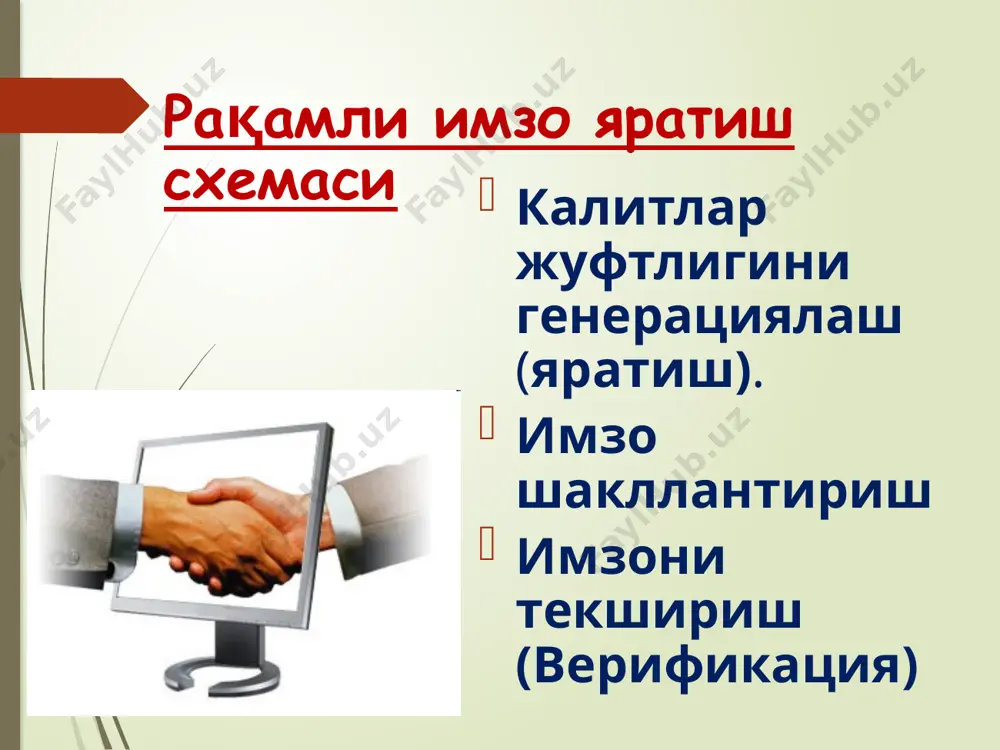 Рақамли имзо яратиш схемаси

Калитлар жуфтлигини генерациялаш (яратиш).

Имзо шакллантириш

Имзони текшириш (Верификация)

FaylHub.uz